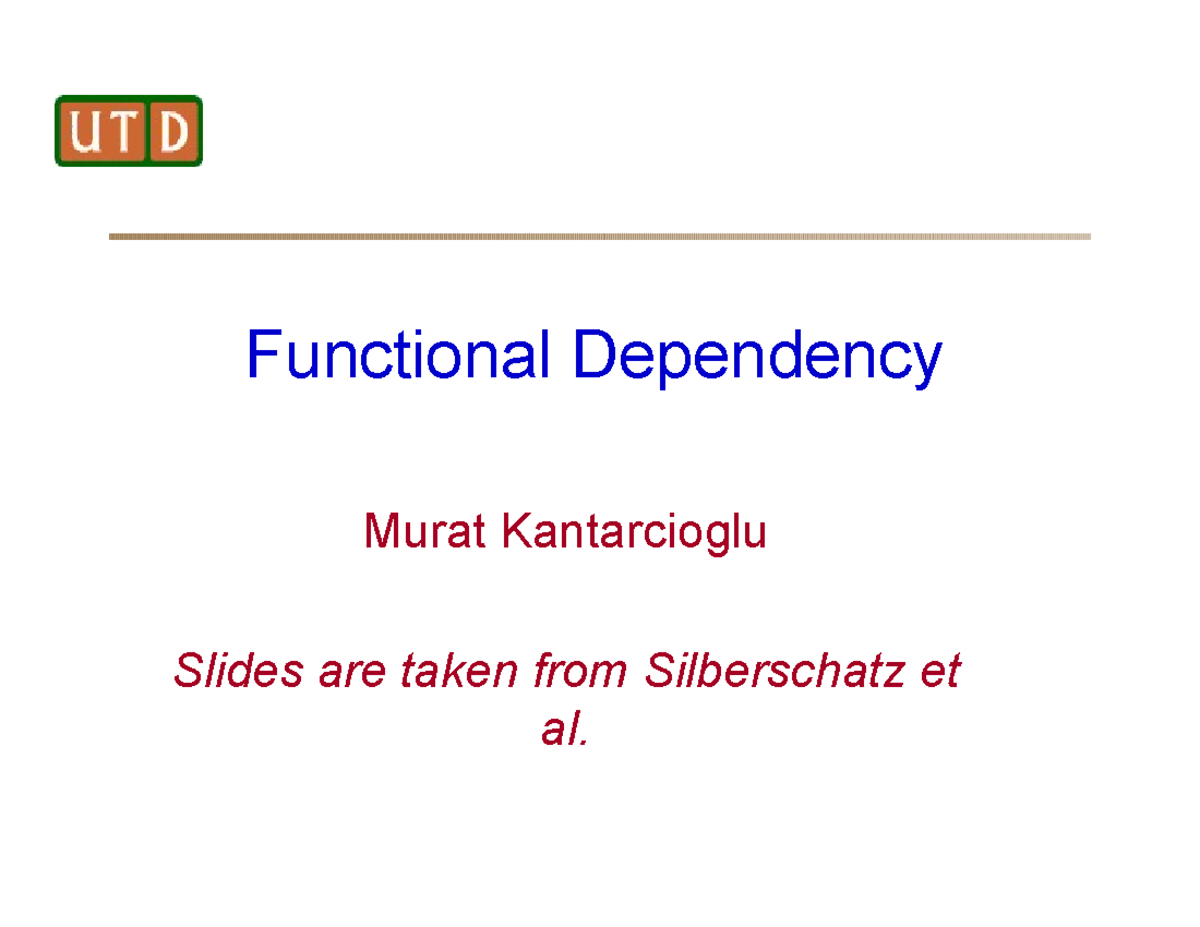 UTD

Functional Dependency

Murat Kantarcioglu

Slides are taken from Silberschatz et al.